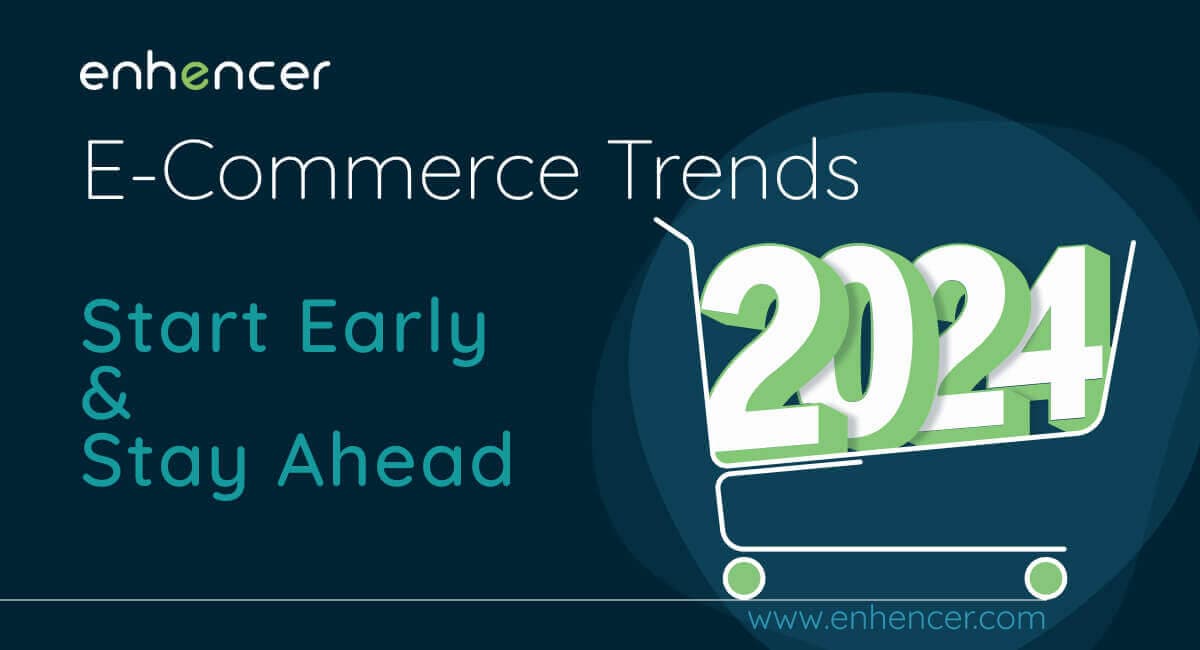 enhencer

E-Commerce Trends

Start Early
&
Stay Ahead

2024

www.enhencer.com